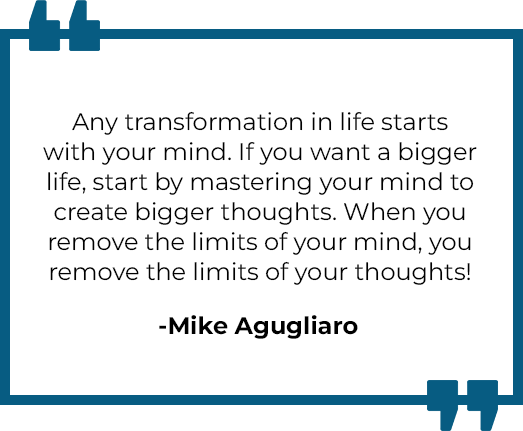 Any transformation in life starts with your mind. If you want a bigger life, start by mastering your mind to create bigger thoughts. When you remove the limits of your mind, you remove the limits of your thoughts!

-Mike Agugliaro